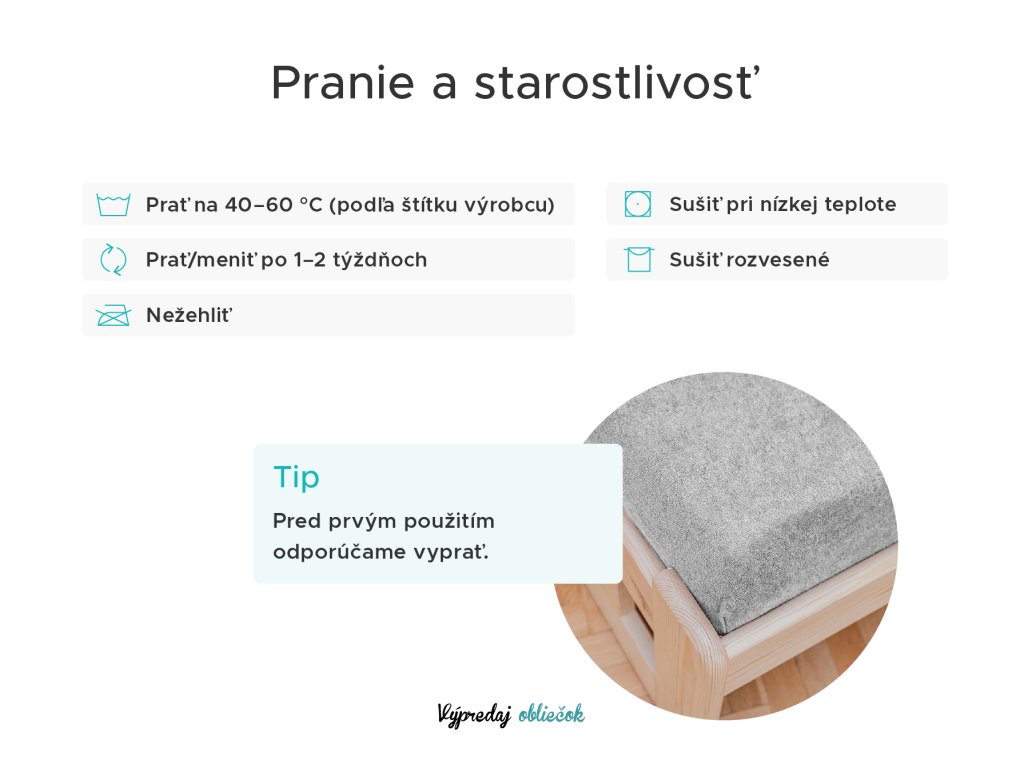 Pranie a starostlivosť

Prať na 40–60 °C (podľa štítku výrobcu)

Prať/meniť po 1–2 týždňoch

Nežehliť

Sušiť pri nízkej teplote

Sušiť rozvesené

Tip

Pred prvým použitím odporúčame vyprať.

Výpredaj obliečok